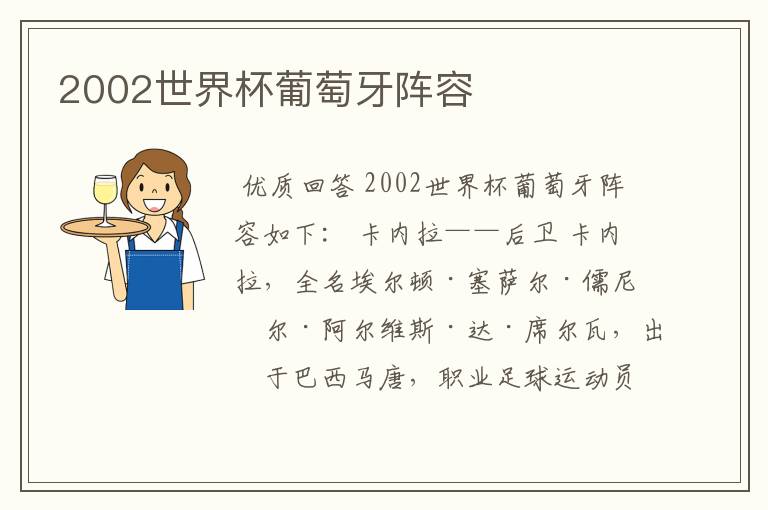 2002世界杯葡萄牙阵容

优质回答 2002世界杯葡萄牙阵容如下： 卡内拉——后卫 卡内拉，全名埃尔顿·塞萨尔·儒尼尔·阿尔维斯·达·席尔瓦，出于巴西马唐，职业足球运动员